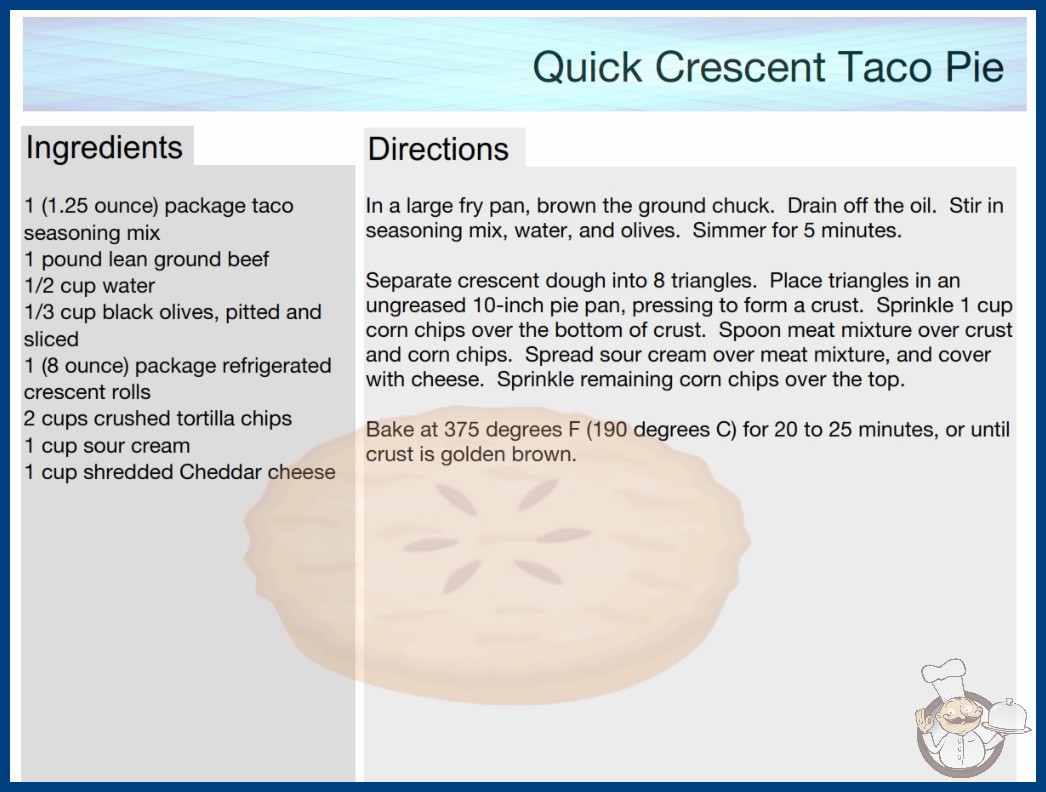 Quick Crescent Taco Pie

Ingredients

1 (1.25 ounce) package taco seasoning mix
1 pound lean ground beef
1/2 cup water
1/3 cup black olives, pitted and sliced
1 (8 ounce) package refrigerated crescent rolls
2 cups crushed tortilla chips
1 cup sour cream
1 cup shredded Cheddar cheese

Directions

In a large fry pan, brown the ground chuck. Drain off the oil. Stir in seasoning mix, water, and olives. Simmer for 5 minutes.

Separate crescent dough into 8 triangles. Place triangles in an ungreased 10-inch pie pan, pressing to form a crust. Sprinkle 1 cup corn chips over the bottom of crust. Spoon meat mixture over crust and corn chips. Spread sour cream over meat mixture, and cover with cheese. Sprinkle remaining corn chips over the top.

Bake at 375 degrees F (190 degrees C) for 20 to 25 minutes, or until crust is golden brown.